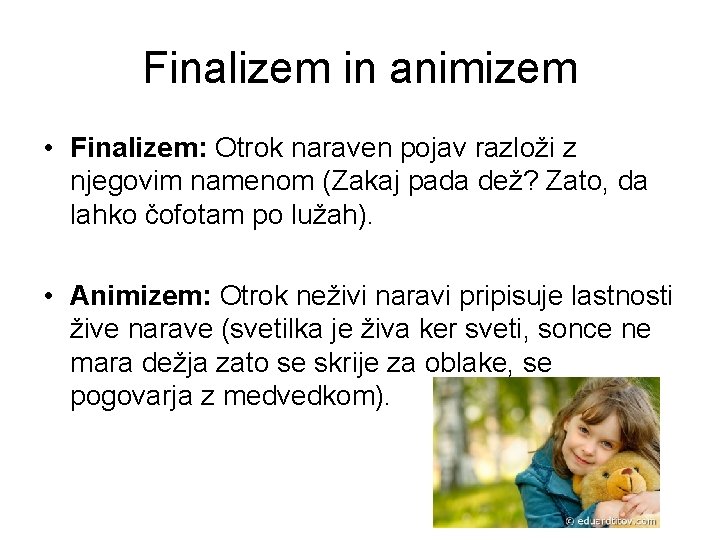 Finalizem in animizem

• **Finalizem:** Otrok naraven pojav razloži z njegovim namenom (Zakaj pada dež? Zato, da lahko čofotam po lužah).

• **Animizem:** Otrok neživi naravi pripisuje lastnosti žive narave (svetilka je živa ker sveti, sonce ne mara dežja zato se skrije za oblake, se pogovarja z medvedkom).

© eduardtitov.com